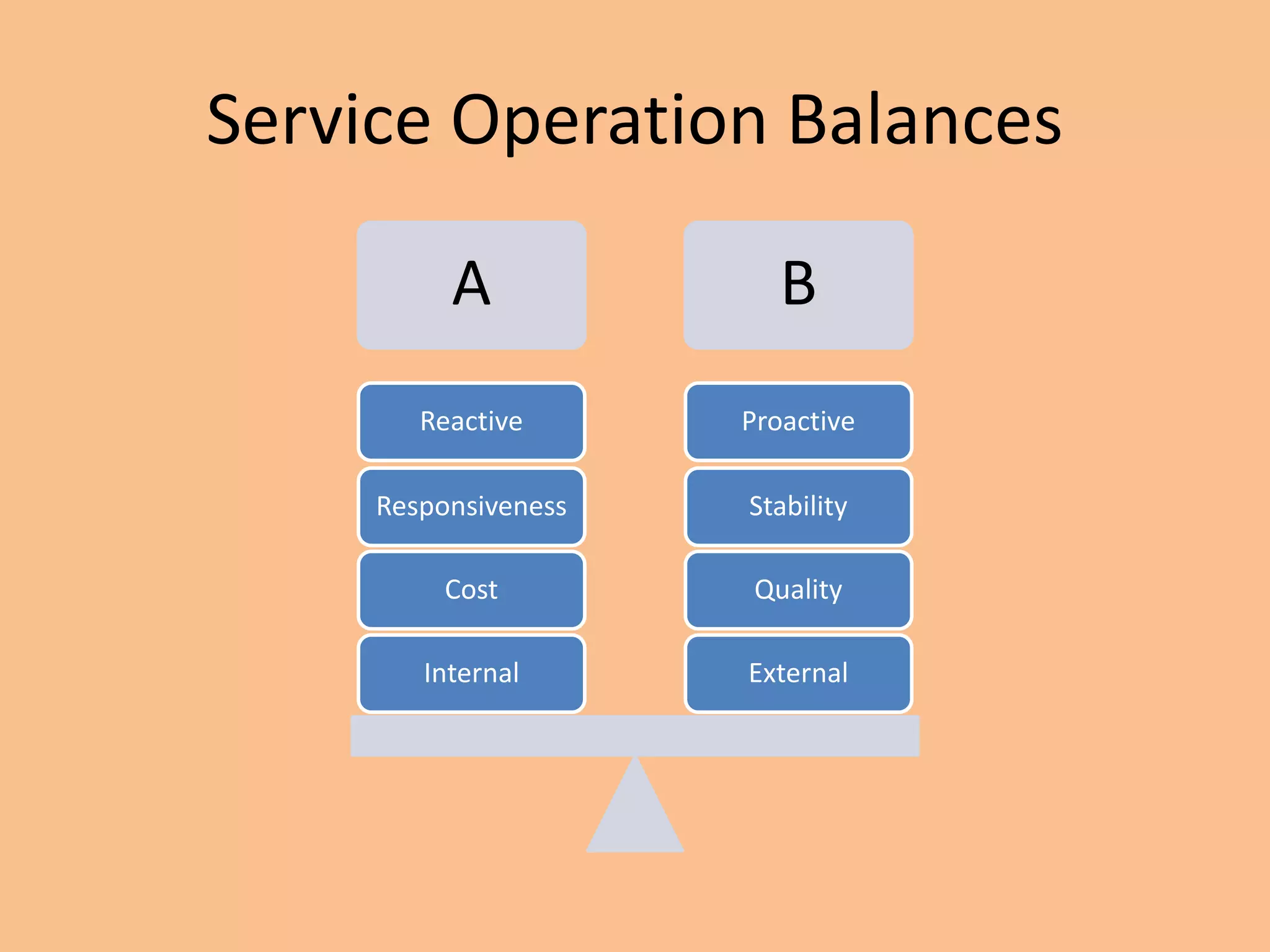 Service Operation Balances

A

Reactive

Responsiveness

Cost

Internal

B

Proactive

Stability

Quality

External